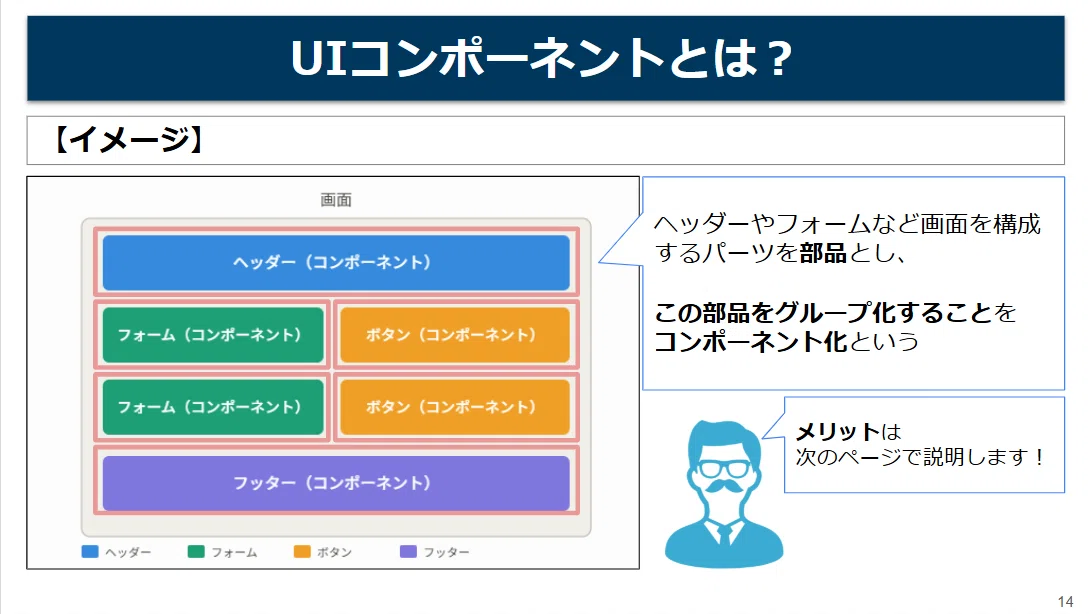 UIコンポーネントとは？

【イメージ】

画面

ヘッダー（コンポーネント）

フォーム（コンポーネント）

ボタン（コンポーネント）

フォーム（コンポーネント）

ボタン（コンポーネント）

フッター（コンポーネント）

ヘッダー　フォーム　ボタン　フッター

ヘッダーやフォームなど画面を構成するパーツを部品とし、

この部品をグループ化することをコンポーネント化という

メリットは
次のページで説明します！

14